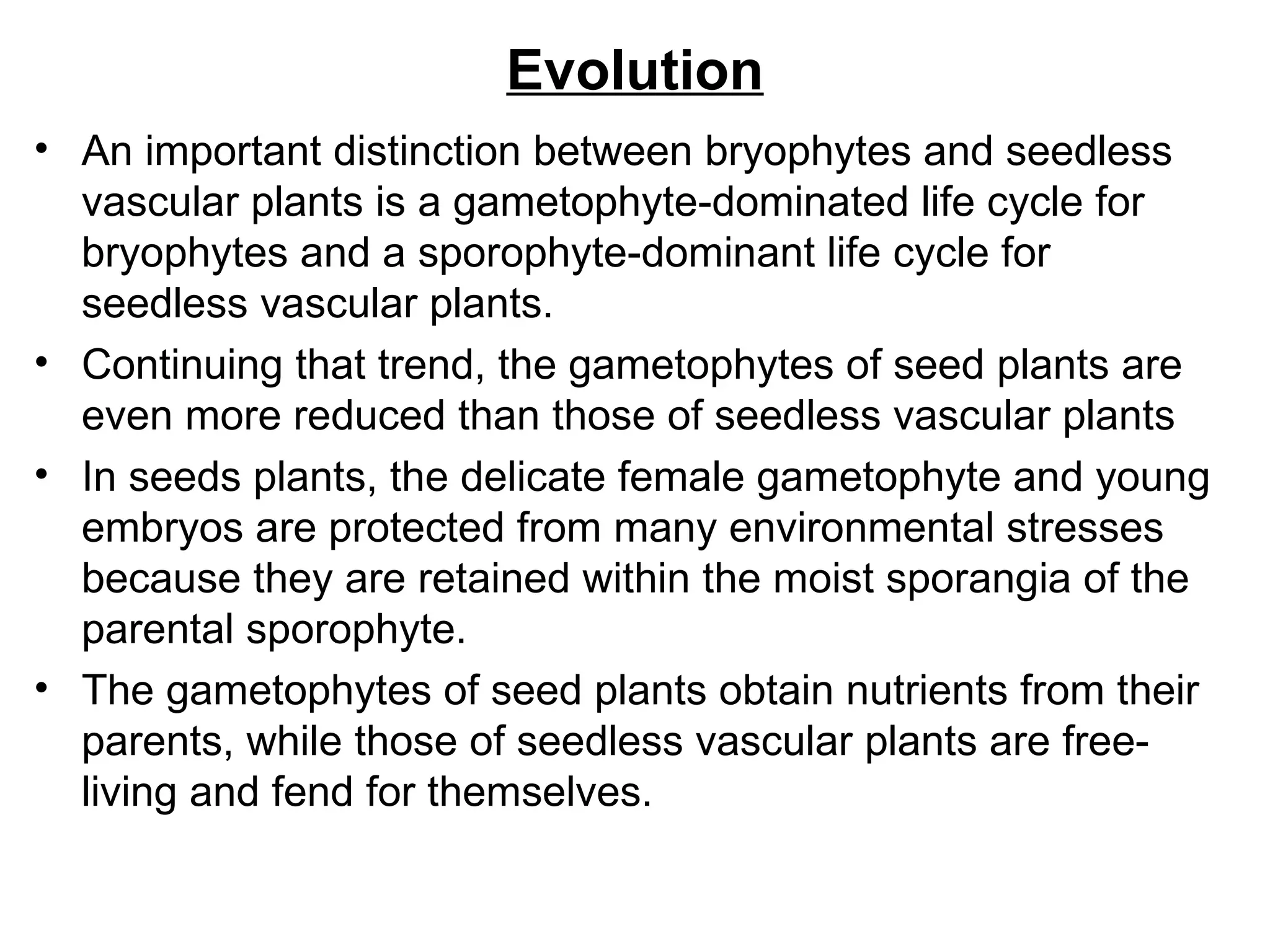 Evolution

• An important distinction between bryophytes and seedless vascular plants is a gametophyte-dominated life cycle for bryophytes and a sporophyte-dominant life cycle for seedless vascular plants.
• Continuing that trend, the gametophytes of seed plants are even more reduced than those of seedless vascular plants
• In seeds plants, the delicate female gametophyte and young embryos are protected from many environmental stresses because they are retained within the moist sporangia of the parental sporophyte.
• The gametophytes of seed plants obtain nutrients from their parents, while those of seedless vascular plants are free-living and fend for themselves.